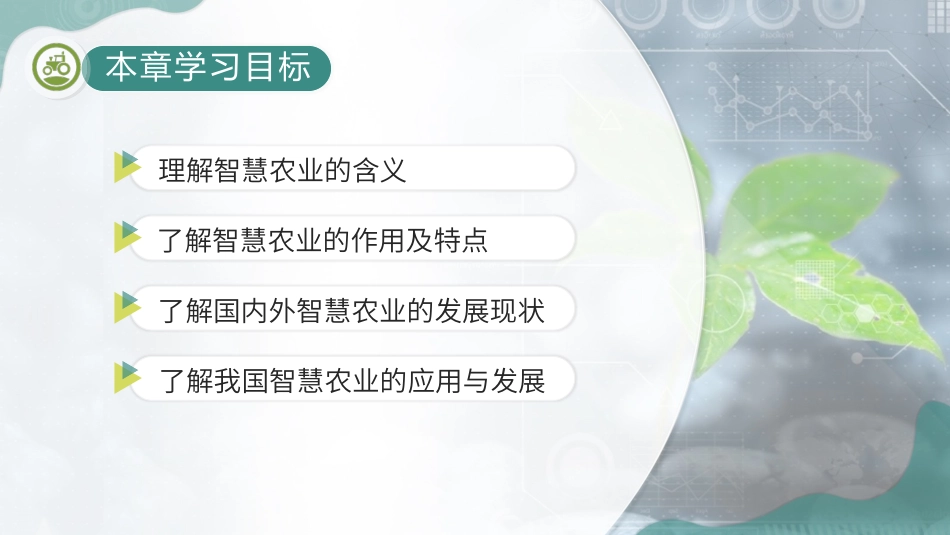 本章学习目标

理解智慧农业的含义

了解智慧农业的作用及特点

了解国内外智慧农业的发展现状

了解我国智慧农业的应用与发展